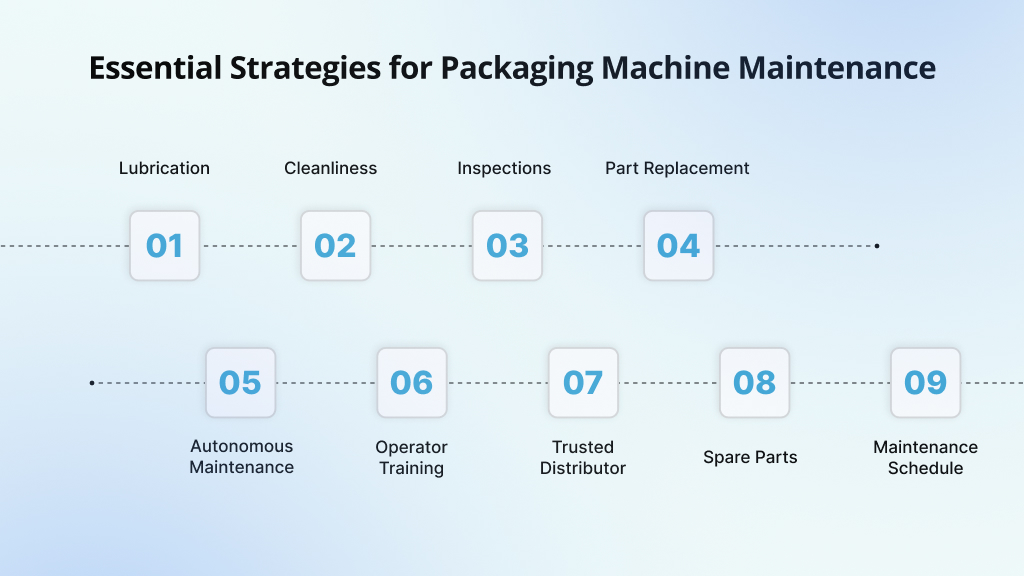 Essential Strategies for Packaging Machine Maintenance

Lubrication
01

Cleanliness
02

Inspections
03

Part Replacement
04

05
Autonomous Maintenance

06
Operator Training

07
Trusted Distributor

08
Spare Parts

09
Maintenance Schedule